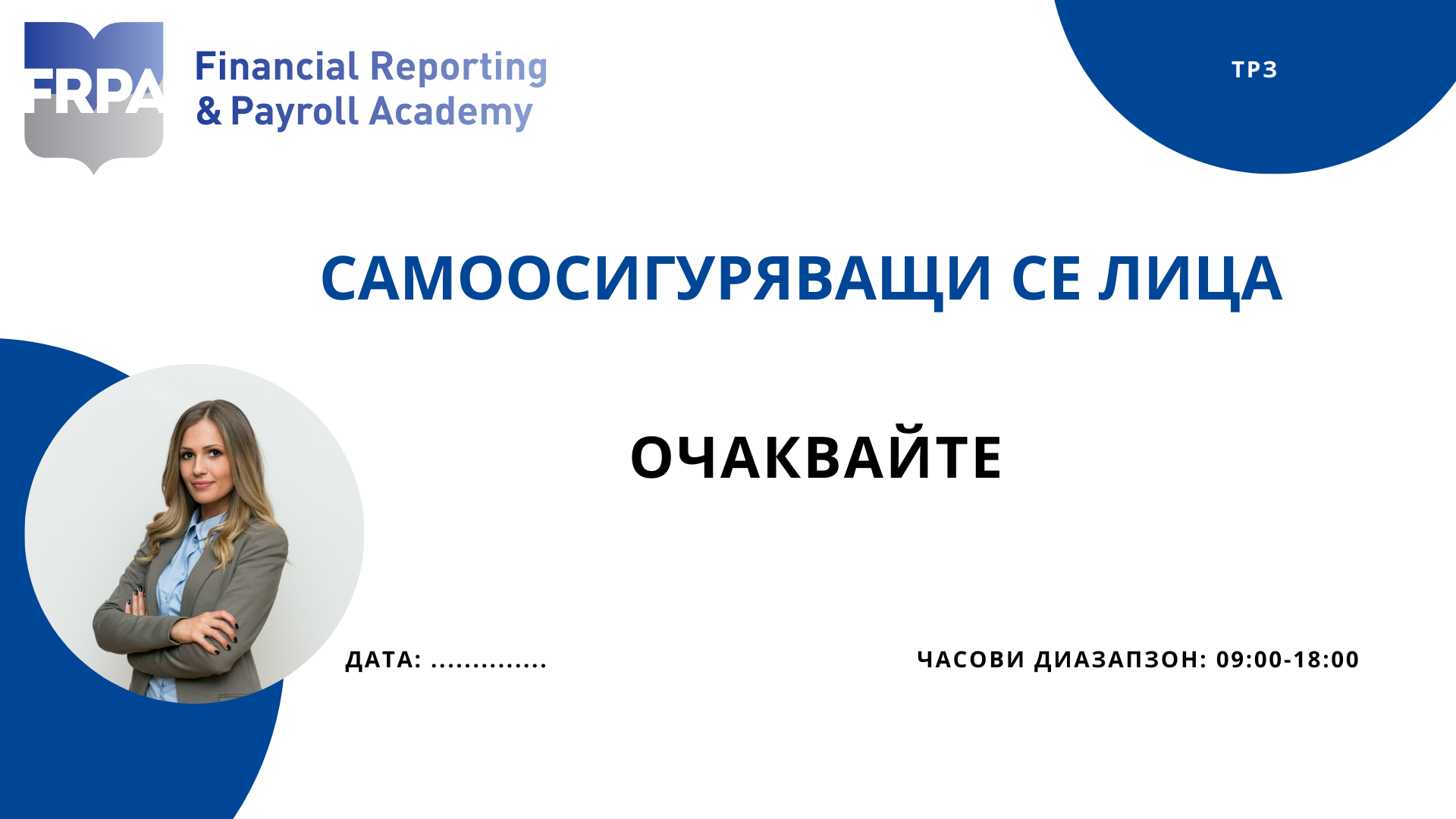 FRPA

Financial Reporting & Payroll Academy

ТРЗ

САМООСИГУРЯВАЩИ СЕ ЛИЦА

ОЧАКВАЙТЕ

ДАТА: ..............

ЧАСОВИ ДИАЗАПЗОН: 09:00-18:00